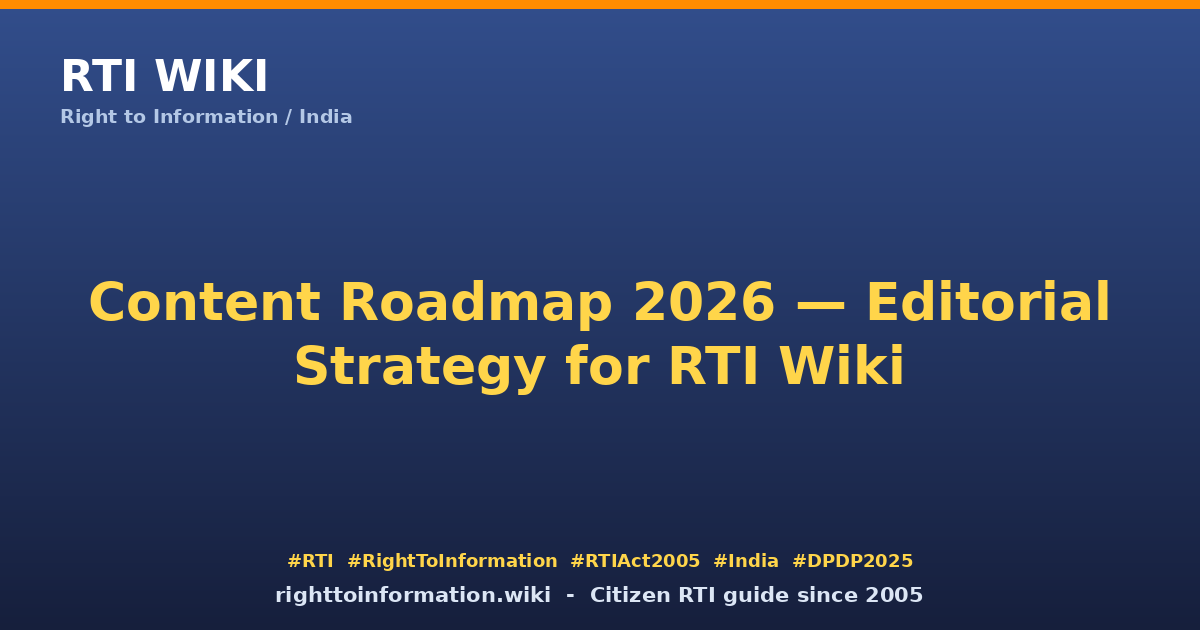 RTI WIKI
Right to Information / India

Content Roadmap 2026 — Editorial Strategy for RTI Wiki

#RTI #RightToInformation #RTIAct2005 #India #DPDP2025
righttoinformation.wiki - Citizen RTI guide since 2005